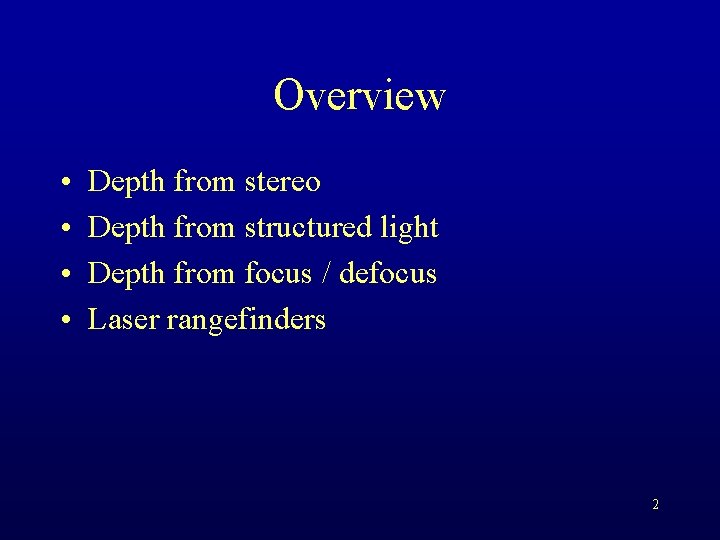 Overview

• Depth from stereo
• Depth from structured light
• Depth from focus / defocus
• Laser rangefinders

2